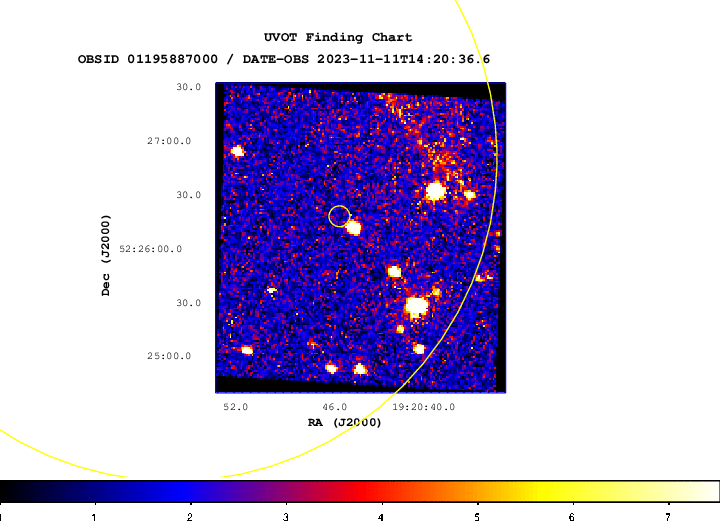 UVOT Finding Chart
OBSID 01195887000 / DATE-OBS 2023-11-11T14:20:36.6

Dec (J2000)

30.0
27:00.0
30.0
52:26:00.0
30.0
25:00.0

52.0
46.0
19:20:40.0
RA (J2000)

1
2
3
4
5
6
7